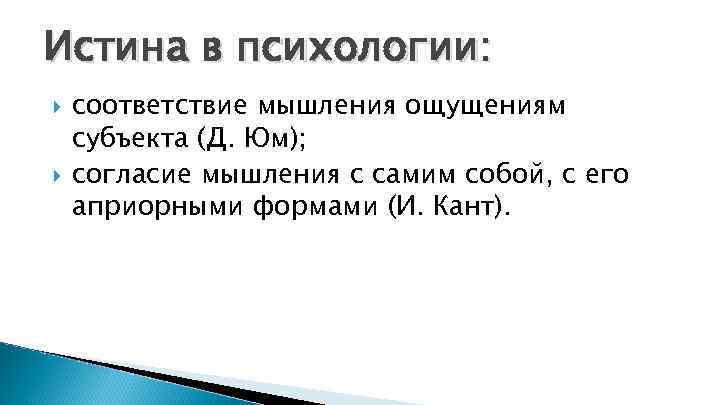 Истина в психологии:

соответствие мышления ощущениям субъекта (Д. Юм);

согласие мышления с самим собой, с его априорными формами (И. Кант).